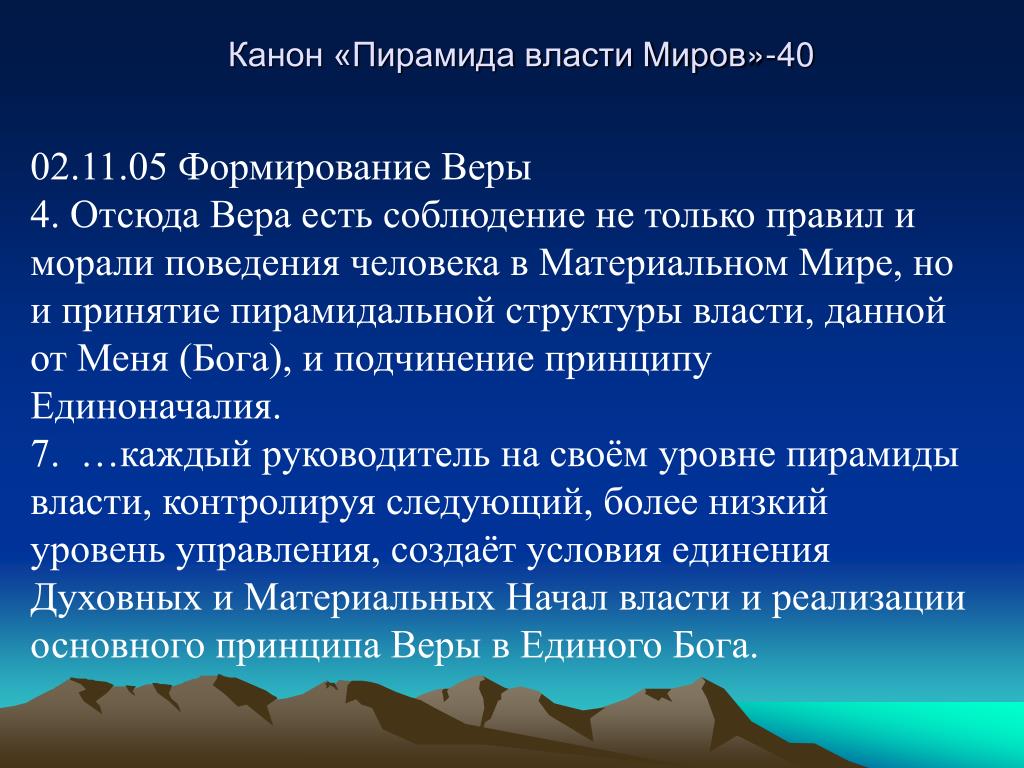 Канон «Пирамида власти Миров»-40

02.11.05 Формирование Веры
4. Отсюда Вера есть соблюдение не только правил и морали поведения человека в Материальном Мире, но и принятие пирамидальной структуры власти, данной от Меня (Бога), и подчинение принципу Единоначалия.
7. …каждый руководитель на своём уровне пирамиды власти, контролируя следующий, более низкий уровень управления, создаёт условия единения Духовных и Материальных Начал власти и реализации основного принципа Веры в Единого Бога.